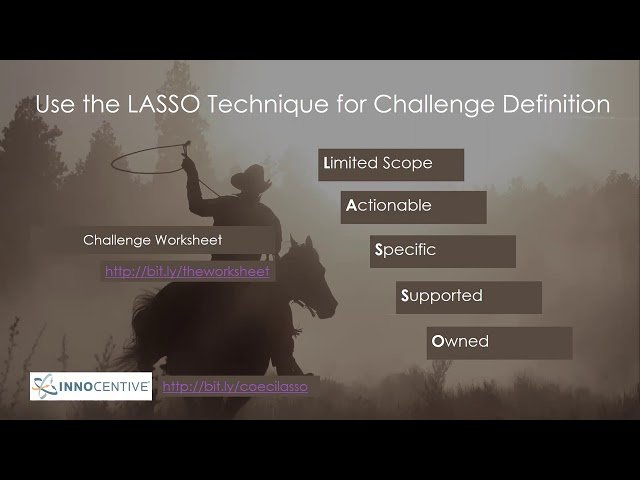 Use the LASSO Technique for Challenge Definition

Limited Scope

Actionable

Specific

Supported

Owned

Challenge Worksheet

http://bit.ly/theworksheet

INNOCENTIVE

http://bit.ly/coecilasso